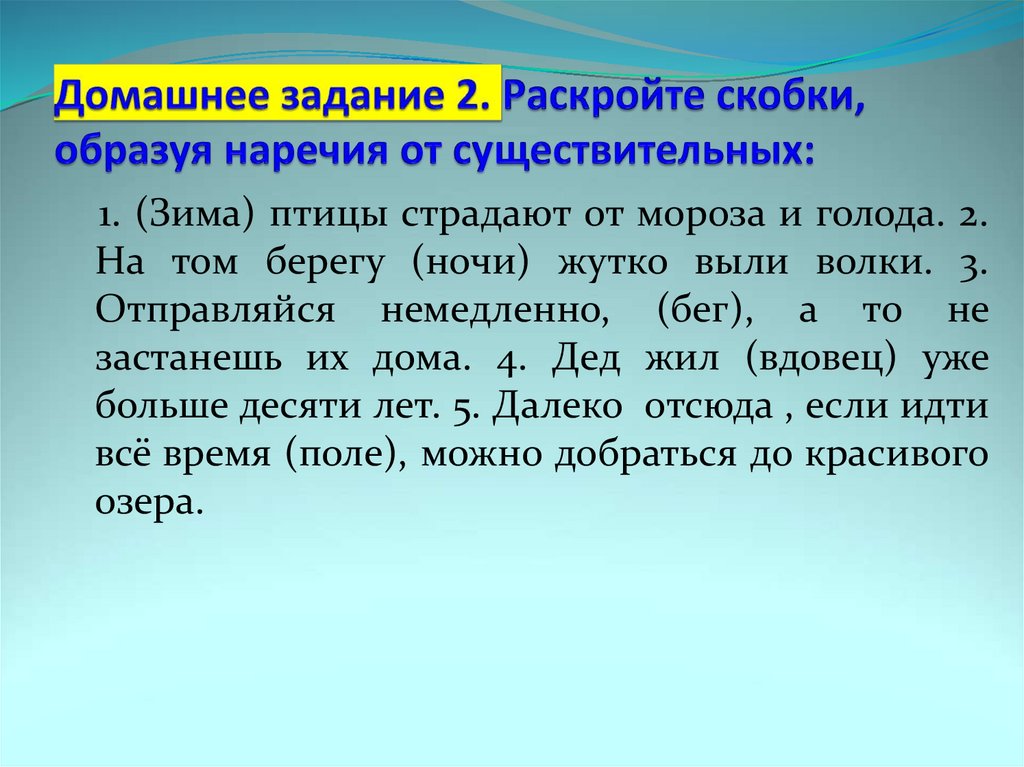 Домашнее задание 2. Раскройте скобки, образуя наречия от существительных:

1. (Зима) птицы страдают от мороза и голода. 2. На том берегу (ночи) жутко выли волки. 3. Отправляйся немедленно, (бег), а то не застанешь их дома. 4. Дед жил (вдовец) уже больше десяти лет. 5. Далеко отсюда , если идти всё время (поле), можно добраться до красивого озера.